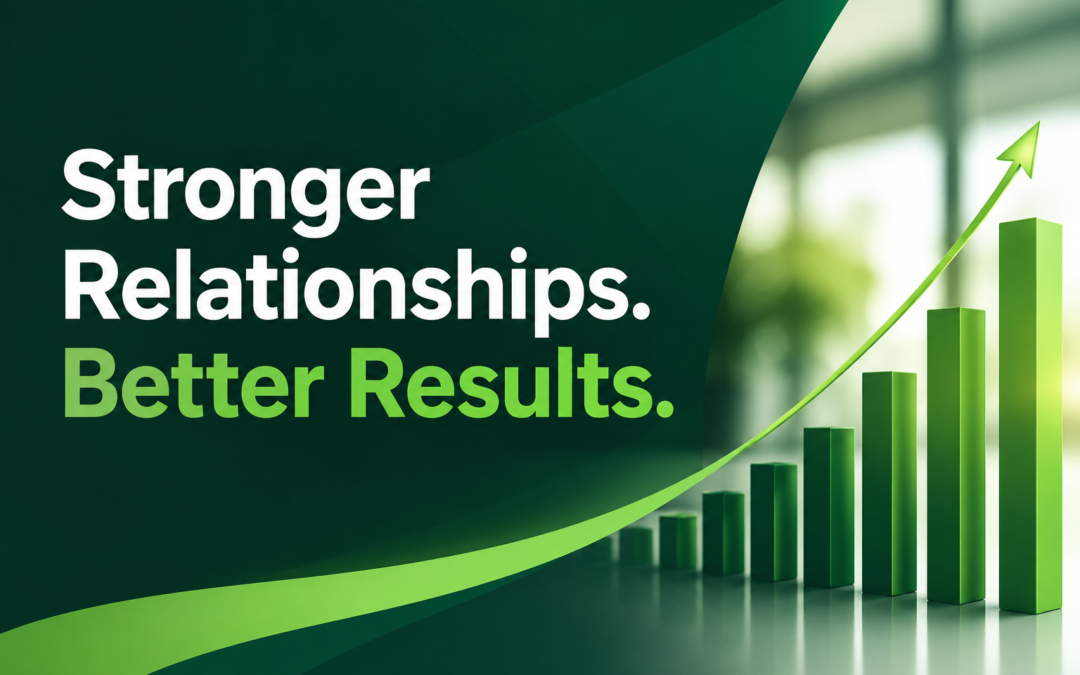 Stronger Relationships.
Better Results.